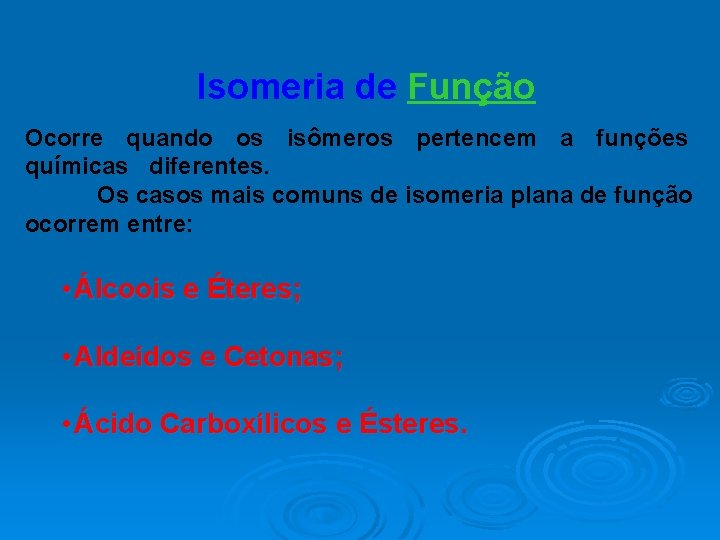 Isomeria de Função

Ocorre quando os isômeros pertencem a funções químicas diferentes.

Os casos mais comuns de isomeria plana de função ocorrem entre:

•Álcoois e Éteres;

•Aldeídos e Cetonas;

•Ácido Carboxílicos e Ésteres.